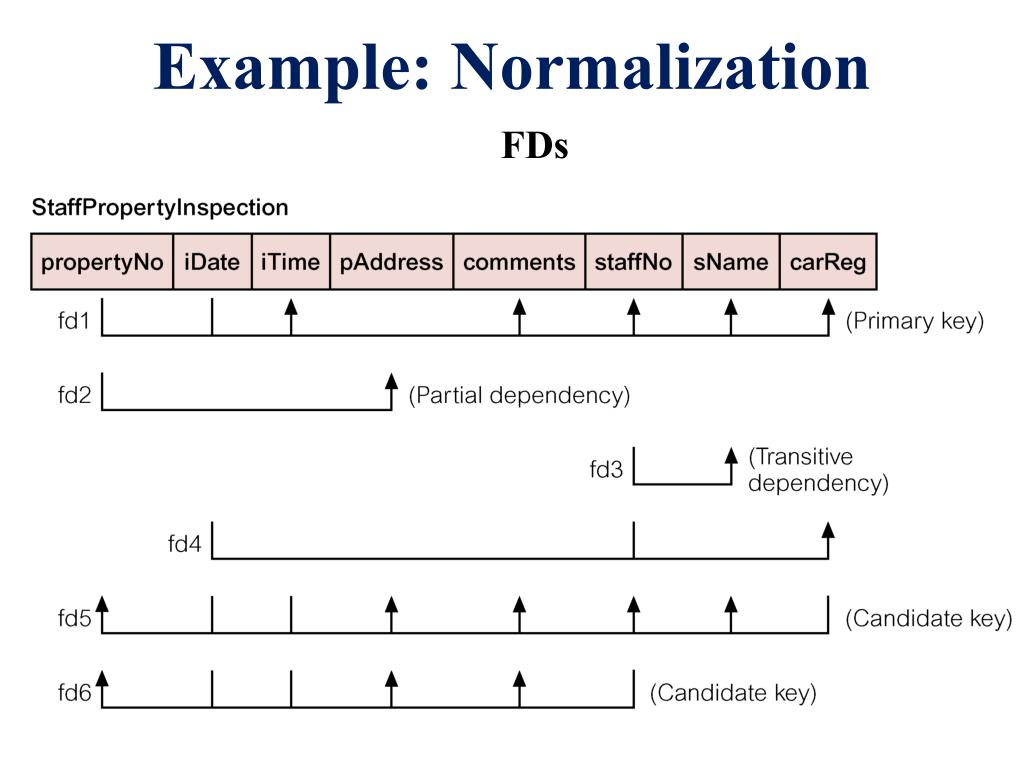 Example: Normalization

FDs

StaffPropertyInspection

| propertyNo | iDate | iTime | pAddress | comments | staffNo | sName | carReg |
|---|---|---|---|---|---|---|---|

fd1 (Primary key)

fd2 (Partial dependency)

fd3 (Transitive dependency)

fd4

fd5 (Candidate key)

fd6 (Candidate key)